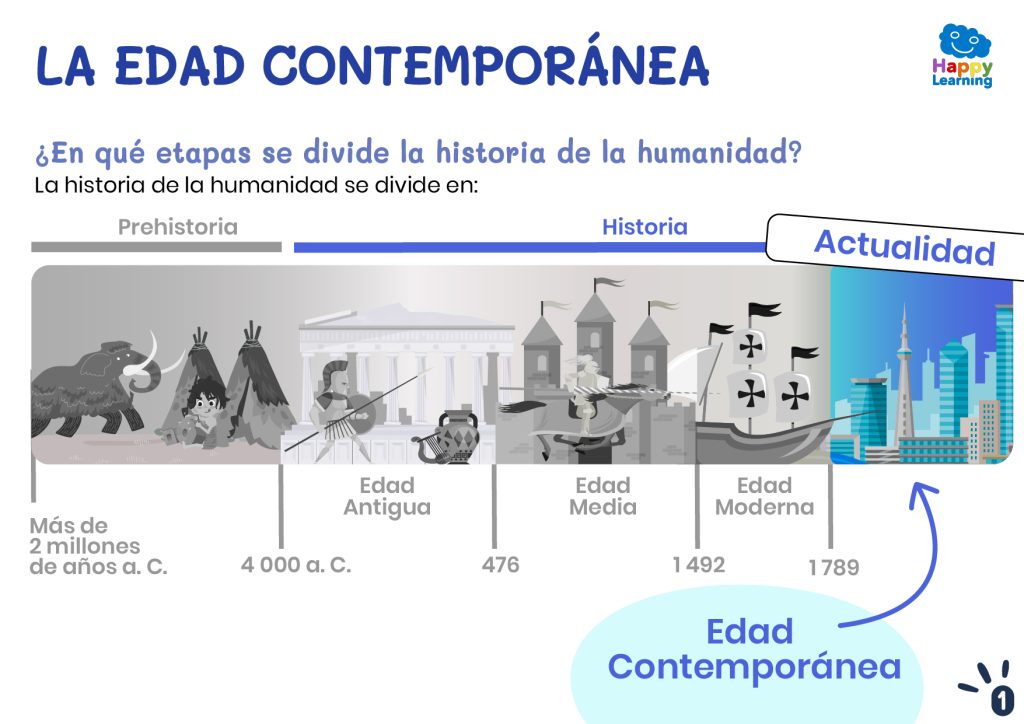 LA EDAD CONTEMPORÁNEA

Happy Learning

¿En qué etapas se divide la historia de la humanidad?
La historia de la humanidad se divide en:

Prehistoria

Historia

Actualidad

Edad Antigua

Edad Media

Edad Moderna

Más de 2 millones de años a. C.

4 000 a. C.

476

1 492

1 789

Edad Contemporánea

1